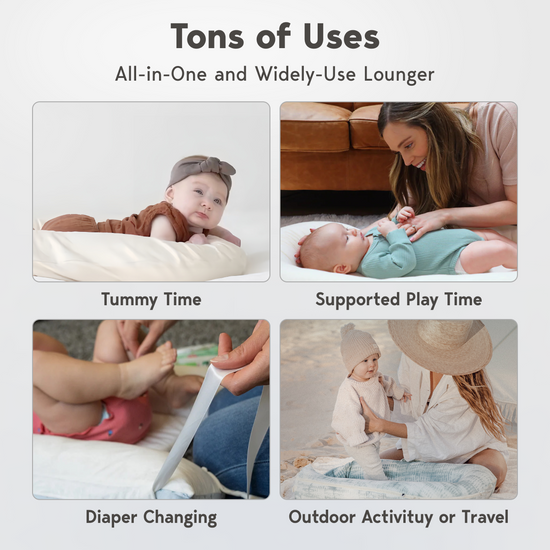 Tons of Uses

All-in-One and Widely-Use Lounger

Tummy Time

Supported Play Time

Diaper Changing

Outdoor Activituy or Travel